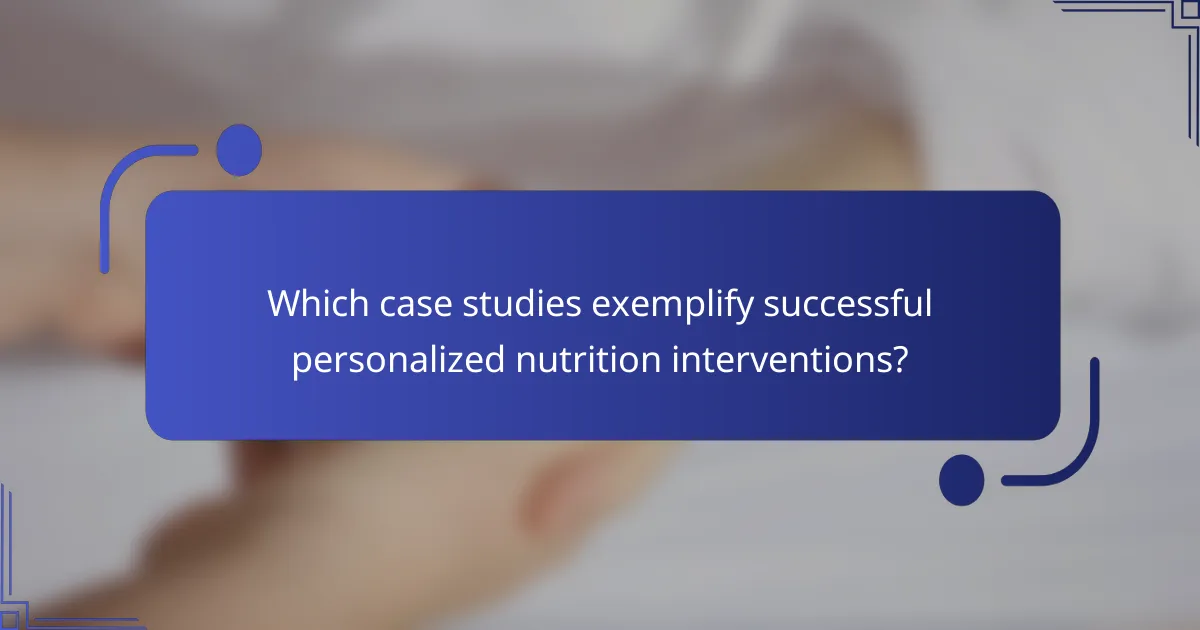 Which case studies exemplify successful personalized nutrition interventions?